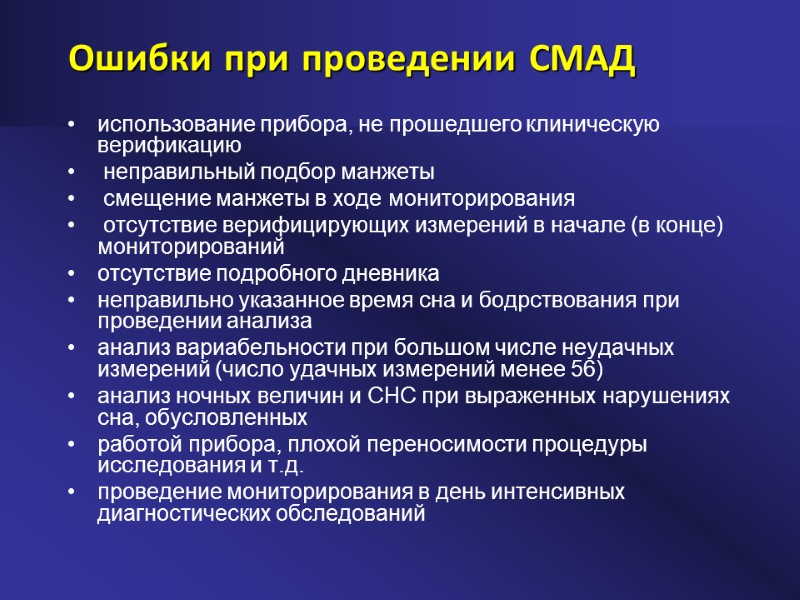 Ошибки при проведении СМАД

• использование прибора, не прошедшего клиническую верификацию
• неправильный подбор манжеты
• смещение манжеты в ходе мониторирования
• отсутствие верифицирующих измерений в начале (в конце) мониторирований
• отсутствие подробного дневника
• неправильно указанное время сна и бодрствования при проведении анализа
• анализ вариабельности при большом числе неудачных измерений (число удачных измерений менее 56)
• анализ ночных величин и СНС при выраженных нарушениях сна, обусловленных
• работой прибора, плохой переносимости процедуры исследования и т.д.
• проведение мониторирования в день интенсивных диагностических обследований